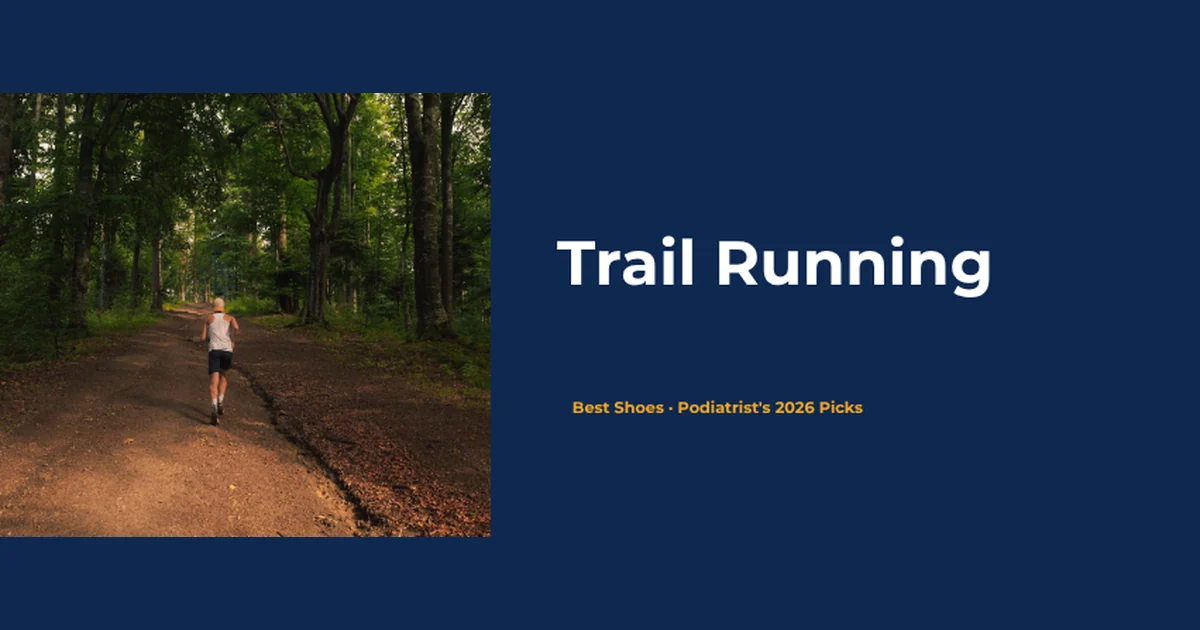 Trail Running

Best Shoes · Podiatrist's 2026 Picks